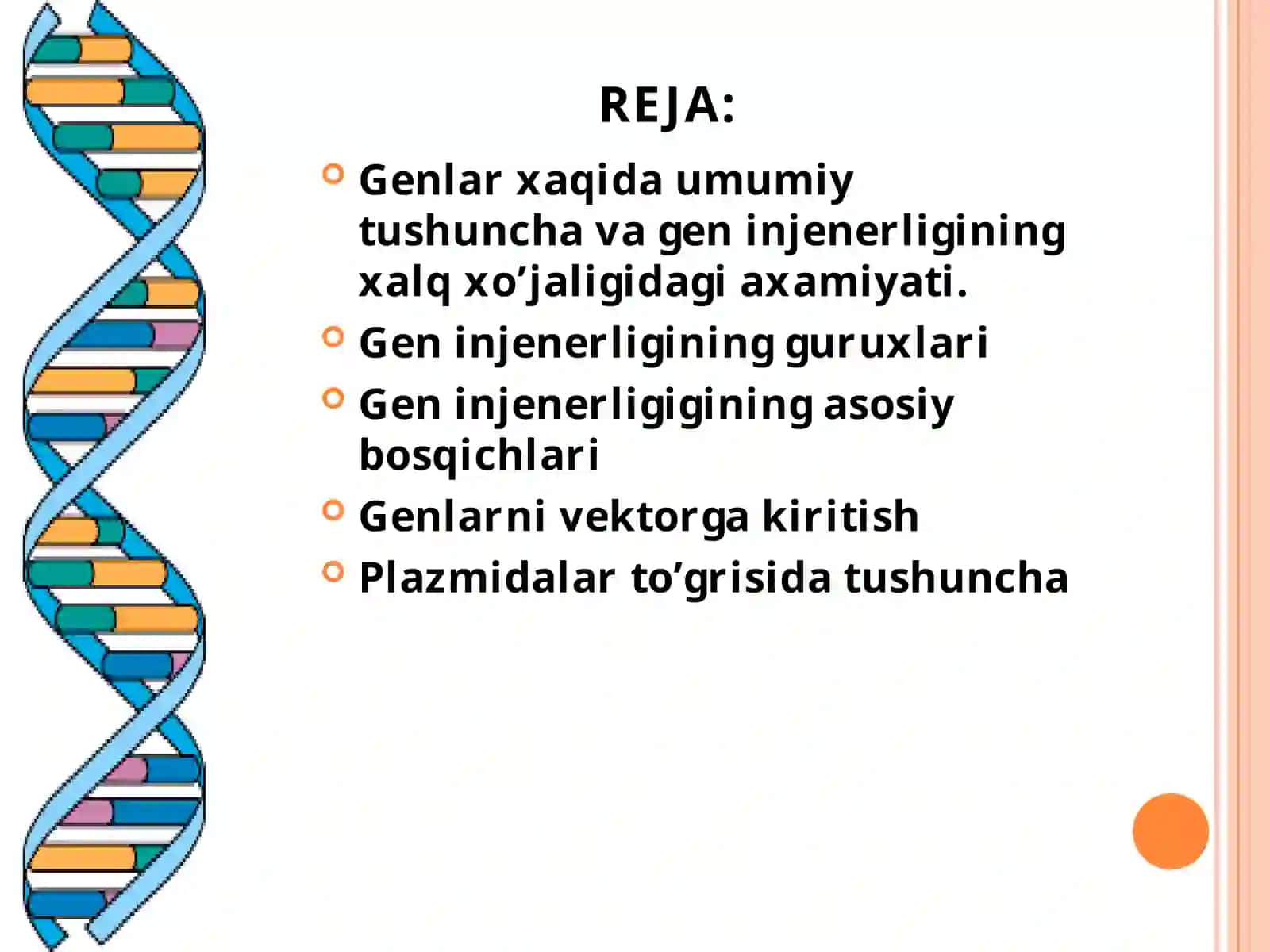 REJA:

Genlar xaqida umumiy tushuncha va gen injenerligining xalq xo’jaligidagi axamiyati.

Gen injenerligining guruxlari

Gen injenerligigining asosiy bosqichlari

Genlarni vektorga kiritish

Plazmidalar to’grisida tushuncha